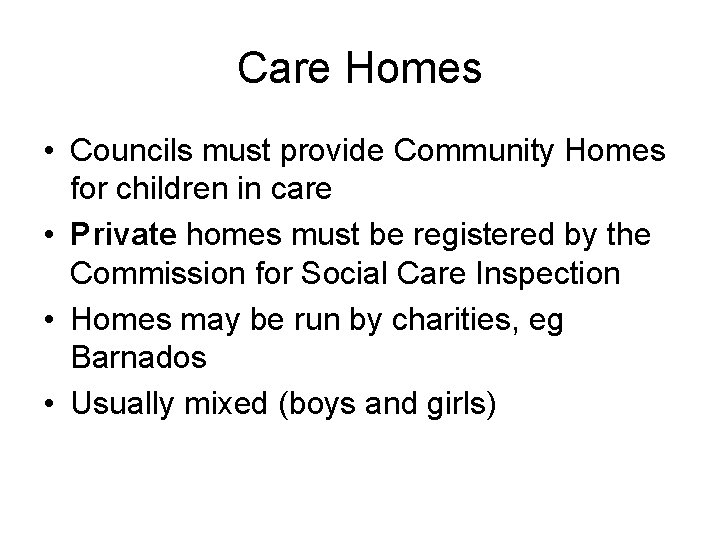 Care Homes

• Councils must provide Community Homes for children in care
• Private homes must be registered by the Commission for Social Care Inspection
• Homes may be run by charities, eg Barnados
• Usually mixed (boys and girls)